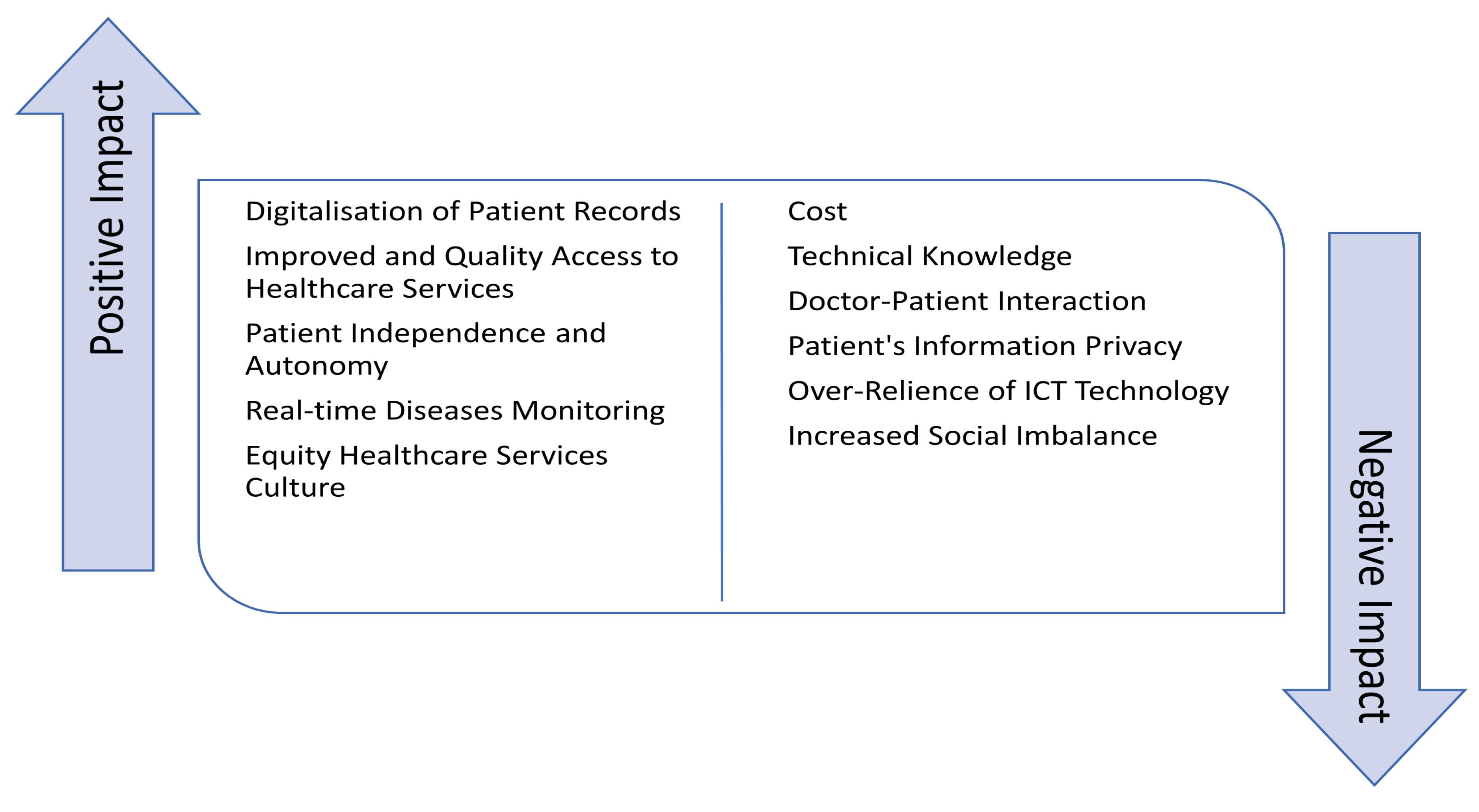 Positive Impact

Digitalisation of Patient Records

Improved and Quality Access to Healthcare Services

Patient Independence and Autonomy

Real-time Diseases Monitoring

Equity Healthcare Services Culture

Cost

Technical Knowledge

Doctor-Patient Interaction

Patient's Information Privacy

Over-Relience of ICT Technology

Increased Social Imbalance

Negative Impact